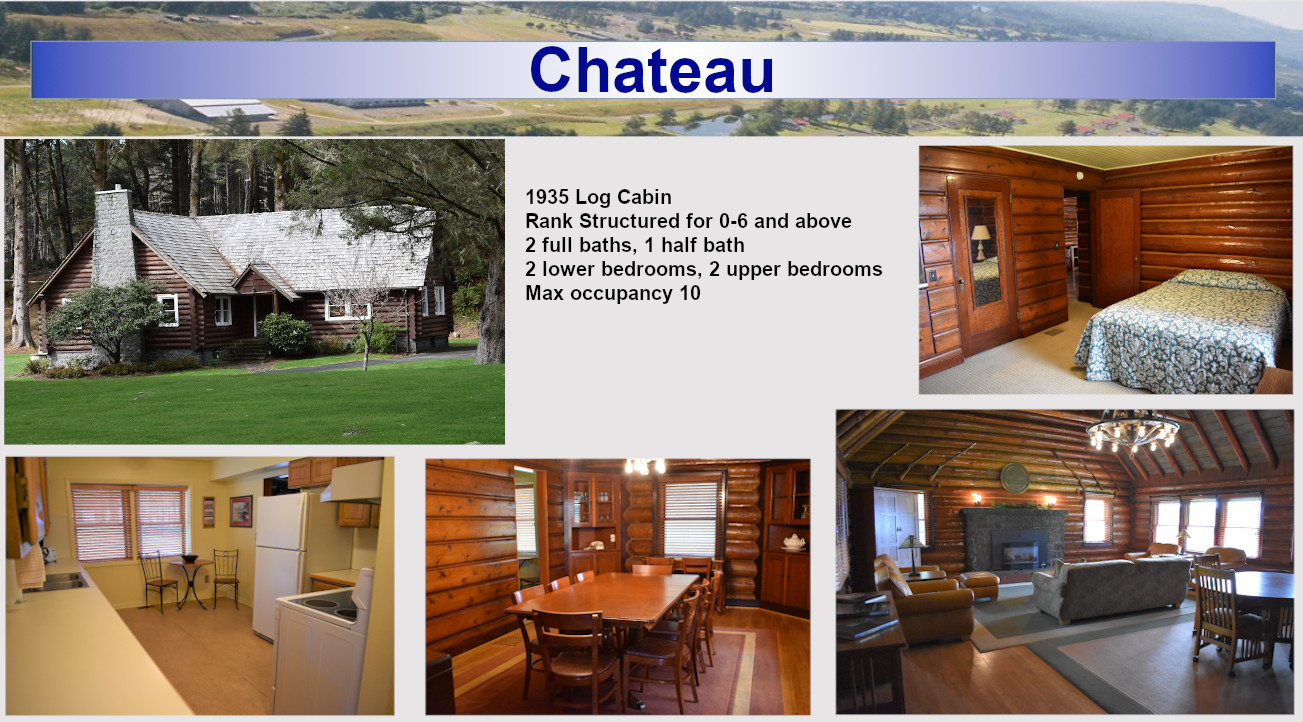 Chateau

1935 Log Cabin
Rank Structured for 0-6 and above
2 full baths, 1 half bath
2 lower bedrooms, 2 upper bedrooms
Max occupancy 10